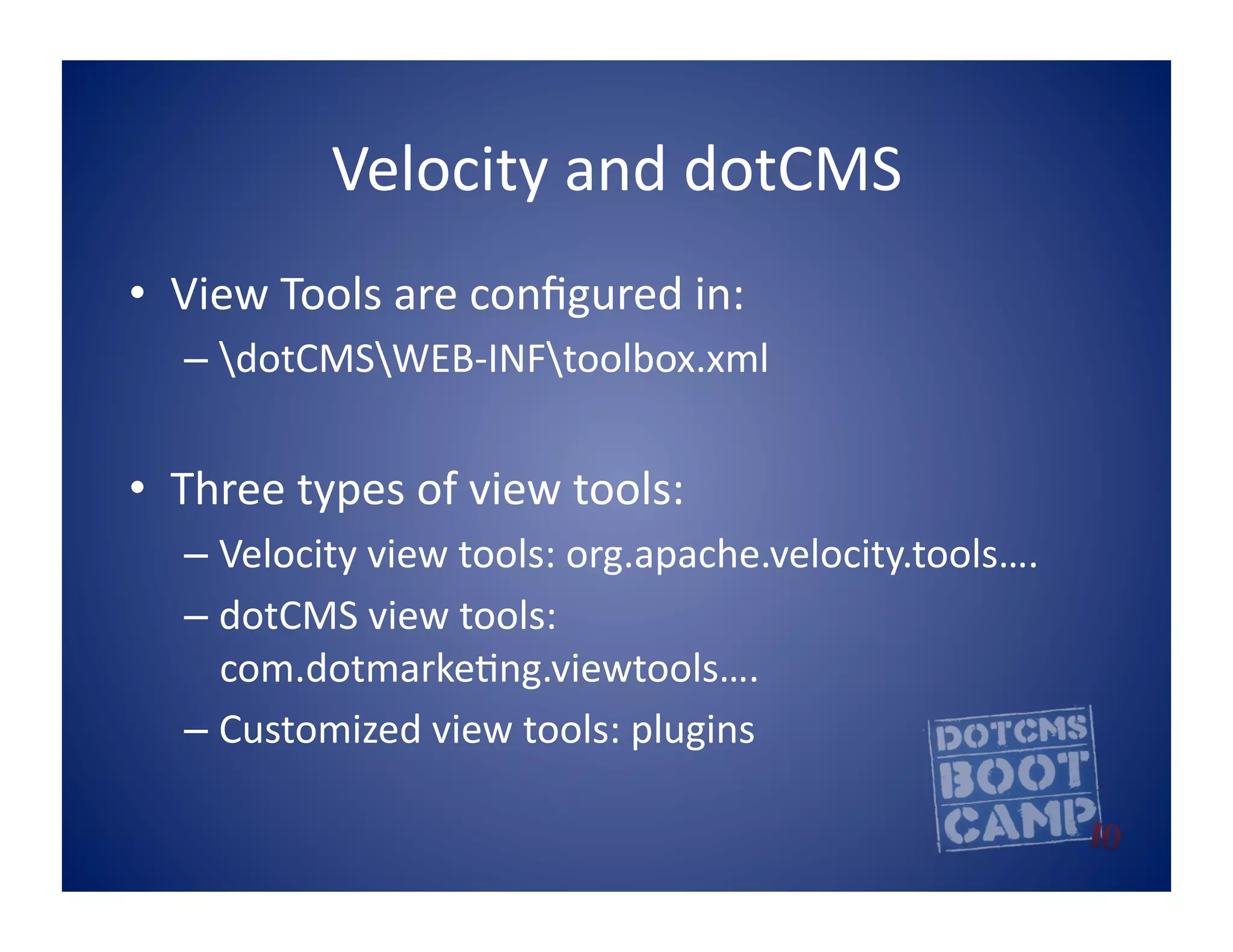 Velocity and dotCMS

• View Tools are configured in:
– \dotCMS\WEB-INF\toolbox.xml

• Three types of view tools:
– Velocity view tools: org.apache.velocity.tools....
– dotCMS view tools: com.dotmarketing.viewtools....
– Customized view tools: plugins

DOTCMS BOOT CAMP 10